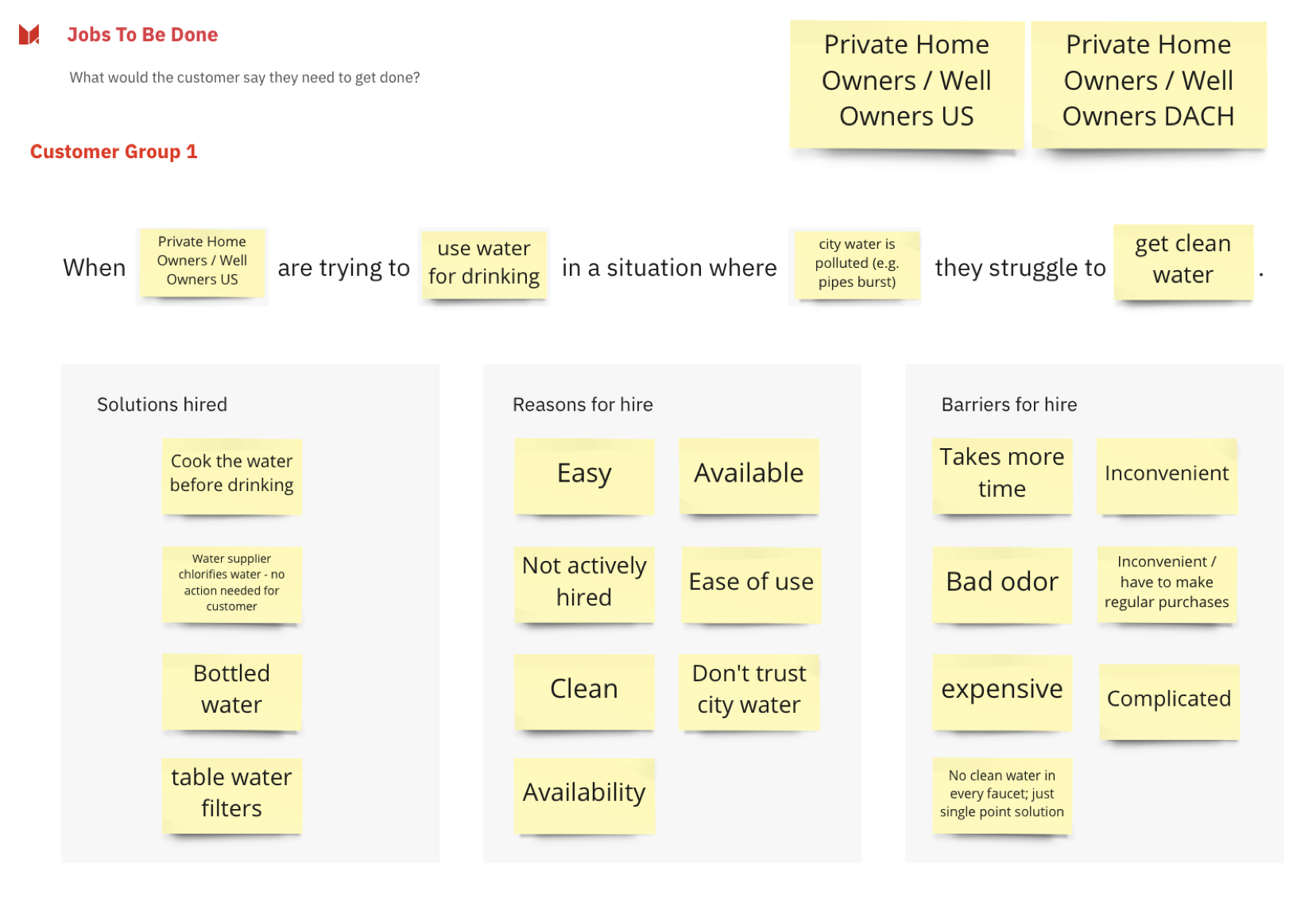 Jobs To Be Done

What would the customer say they need to get done?

Private Home Owners / Well Owners US

Private Home Owners / Well Owners DACH

Customer Group 1

When Private Home Owners / Well Owners US are trying to use water for drinking in a situation where city water is polluted (e.g. pipes burst) they struggle to get clean water .

Solutions hired

Cook the water before drinking

Water supplier chlorifies water - no action needed for customer

Bottled water

table water filters

Reasons for hire

Easy

Available

Not actively hired

Ease of use

Clean

Don't trust city water

Availability

Barriers for hire

Takes more time

Inconvenient

Bad odor

Inconvenient / have to make regular purchases

expensive

Complicated

No clean water in every faucet; just single point solution